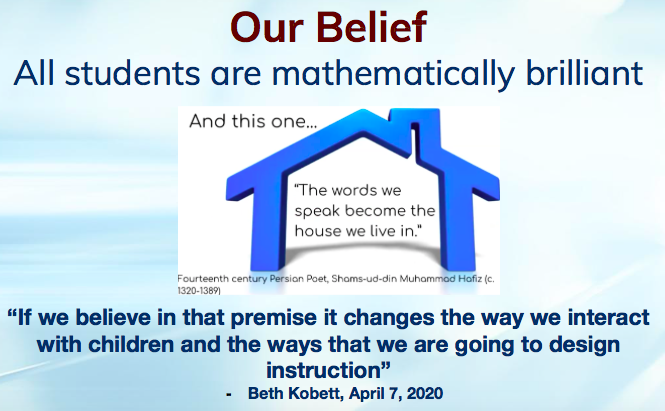 Our Belief
All students are mathematically brilliant

And this one...

"The words we speak become the house we live in."

Fourteenth century Persian Poet, Shams-ud-din Muhammad Hafiz (c. 1320-1389)

"If we believe in that premise it changes the way we interact with children and the ways that we are going to design instruction"

- Beth Kobett, April 7, 2020